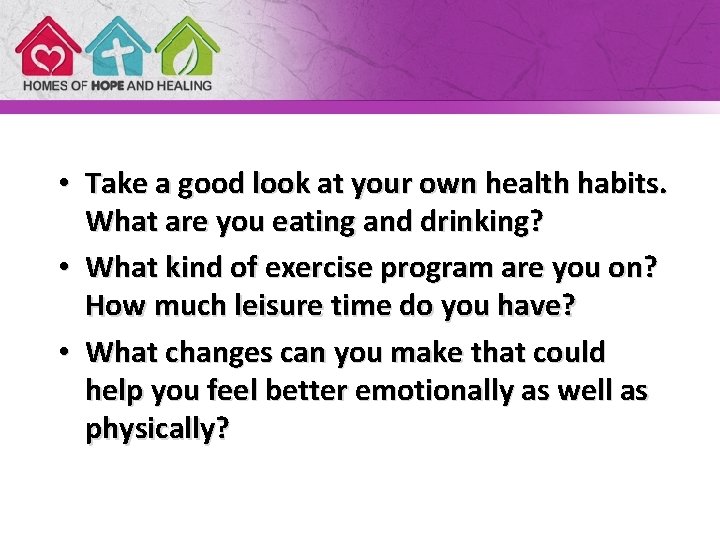 HOMES OF HOPE AND HEALING

• Take a good look at your own health habits. What are you eating and drinking?
• What kind of exercise program are you on? How much leisure time do you have?
• What changes can you make that could help you feel better emotionally as well as physically?